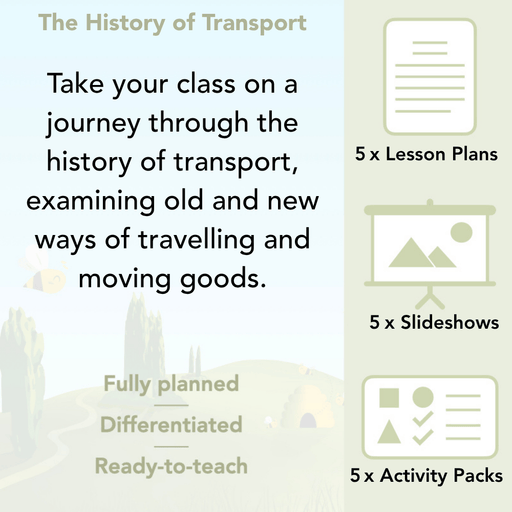 The History of Transport

Take your class on a journey through the history of transport, examining old and new ways of travelling and moving goods.

Fully planned

Differentiated

Ready-to-teach

5 x Lesson Plans

5 x Slideshows

5 x Activity Packs